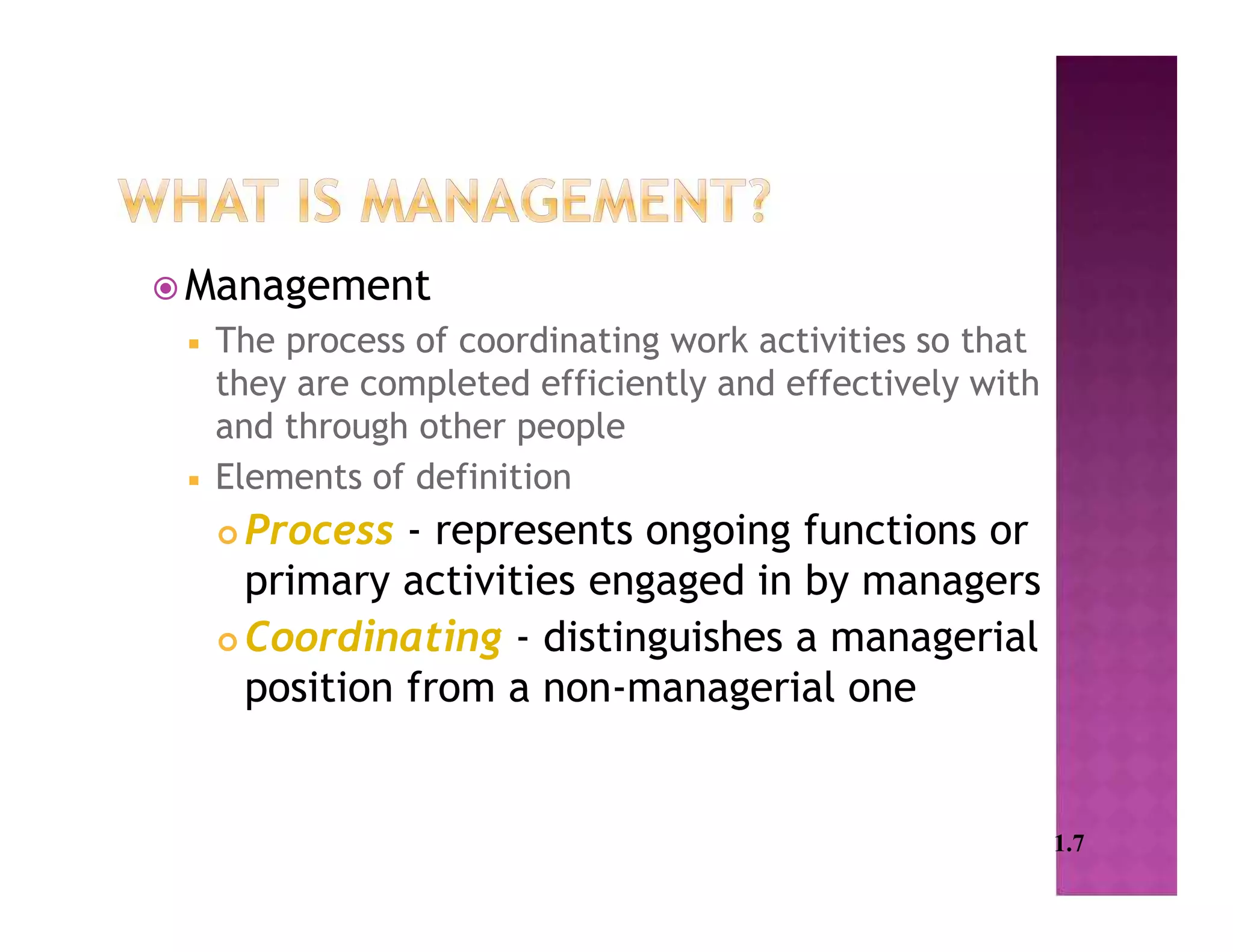 WHAT IS MANAGEMENT?

Management

The process of coordinating work activities so that they are completed efficiently and effectively with and through other people

Elements of definition

Process - represents ongoing functions or primary activities engaged in by managers

Coordinating - distinguishes a managerial position from a non-managerial one

1.7